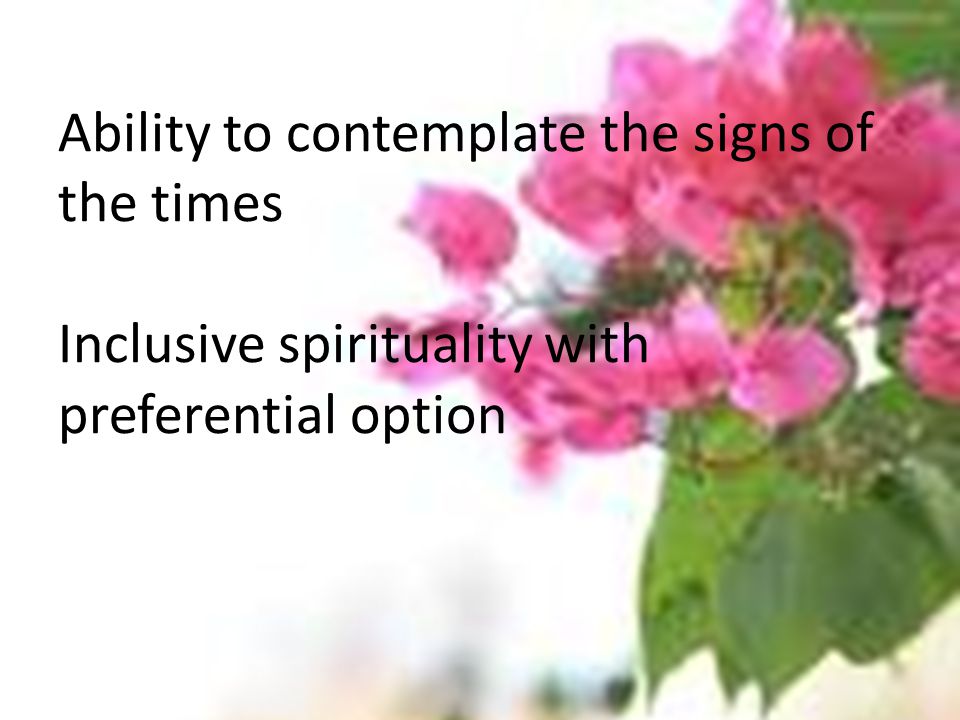 Ability to contemplate the signs of the times

Inclusive spirituality with preferential option